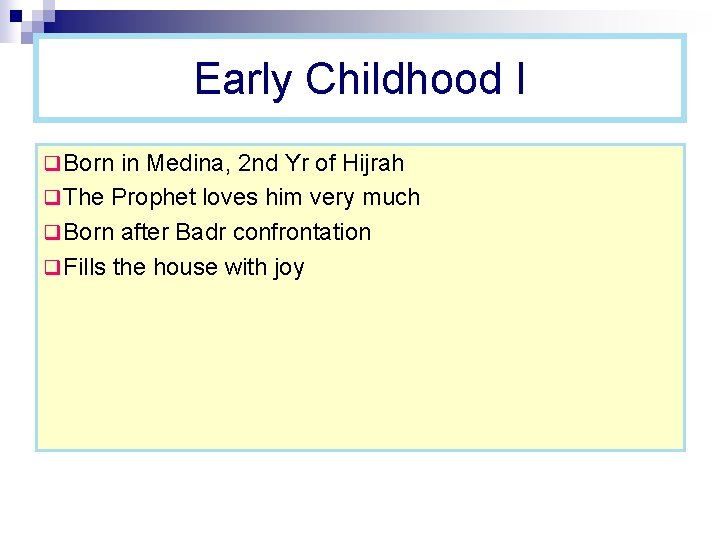 Early Childhood I

❑ Born in Medina, 2nd Yr of Hijrah
❑ The Prophet loves him very much
❑ Born after Badr confrontation
❑ Fills the house with joy